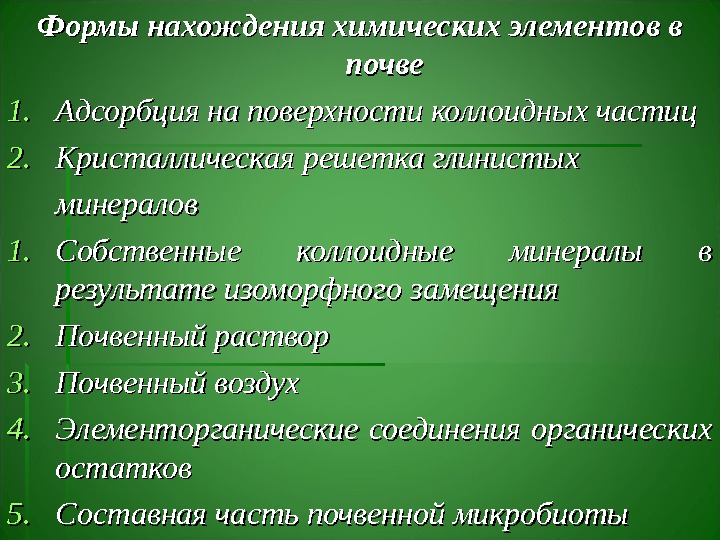 Формы нахождения химических элементов в почве

1. Адсорбция на поверхности коллоидных частиц
2. Кристаллическая решетка глинистых минералов
1. Собственные коллоидные минералы в результате изоморфного замещения
2. Почвенный раствор
3. Почвенный воздух
4. Элементорганические соединения органических остатков
5. Составная часть почвенной микробиоты